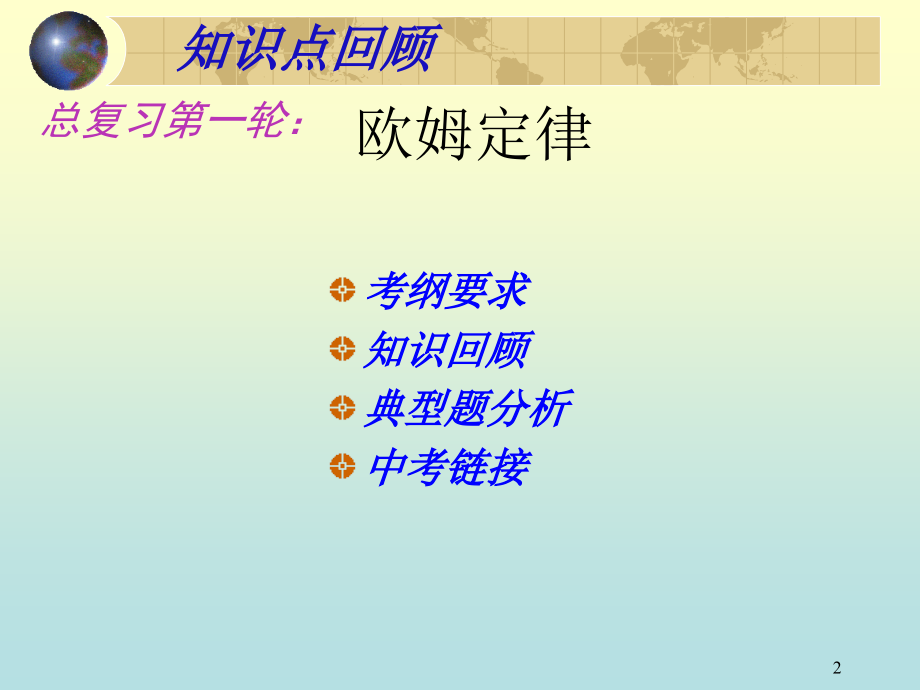 知识点回顾

总复习第一轮： 欧姆定律

考纲要求
知识回顾
典型题分析
中考链接

2